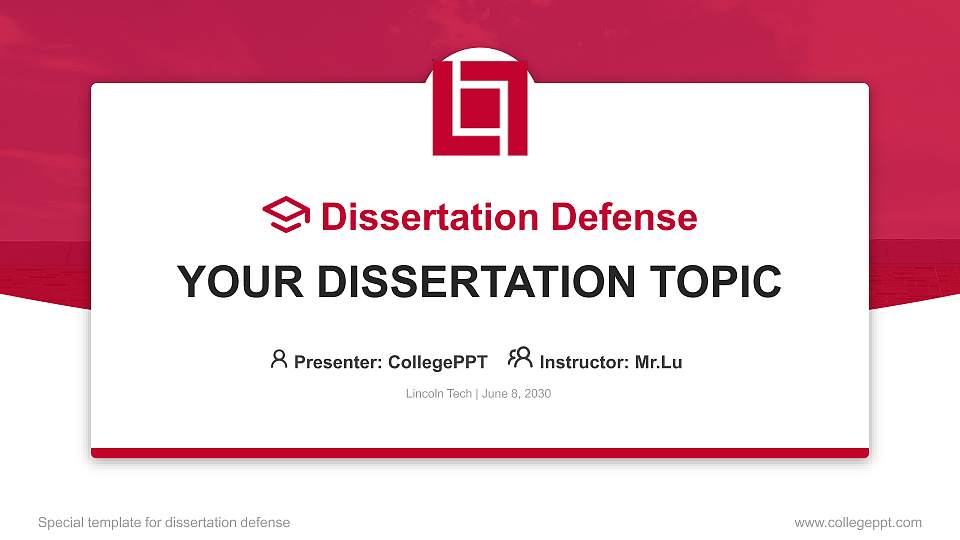 Dissertation Defense

YOUR DISSERTATION TOPIC

Presenter: CollegePPT Instructor: Mr.Lu

Lincoln Tech | June 8, 2030

Special template for dissertation defense

www.collegeppt.com